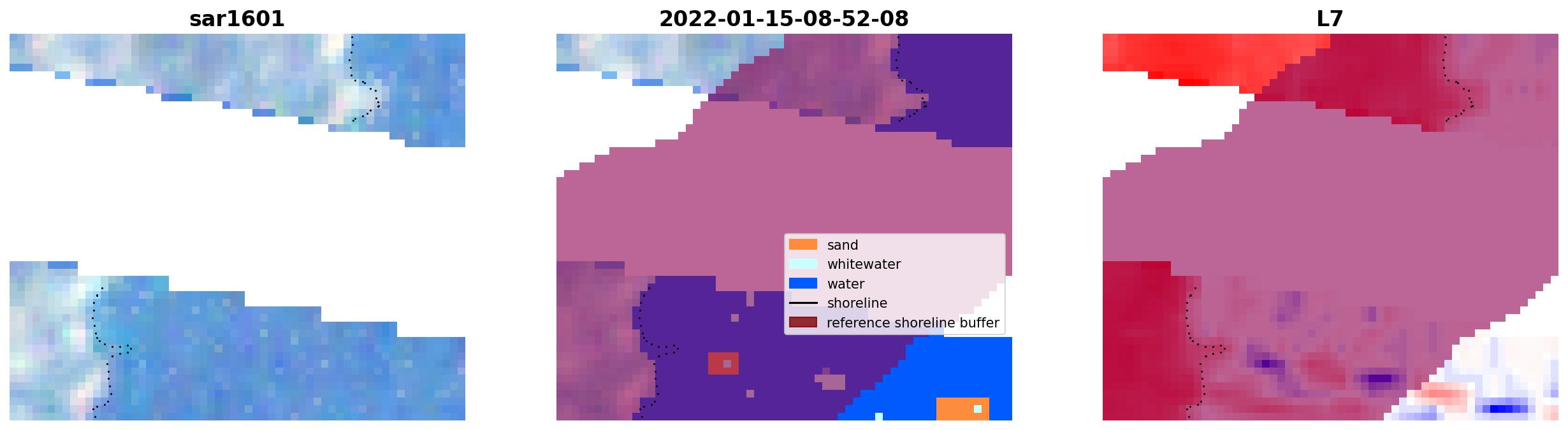 sar1601

2022-01-15-08-52-08

sand
whitewater
water
shoreline
reference shoreline buffer

L7